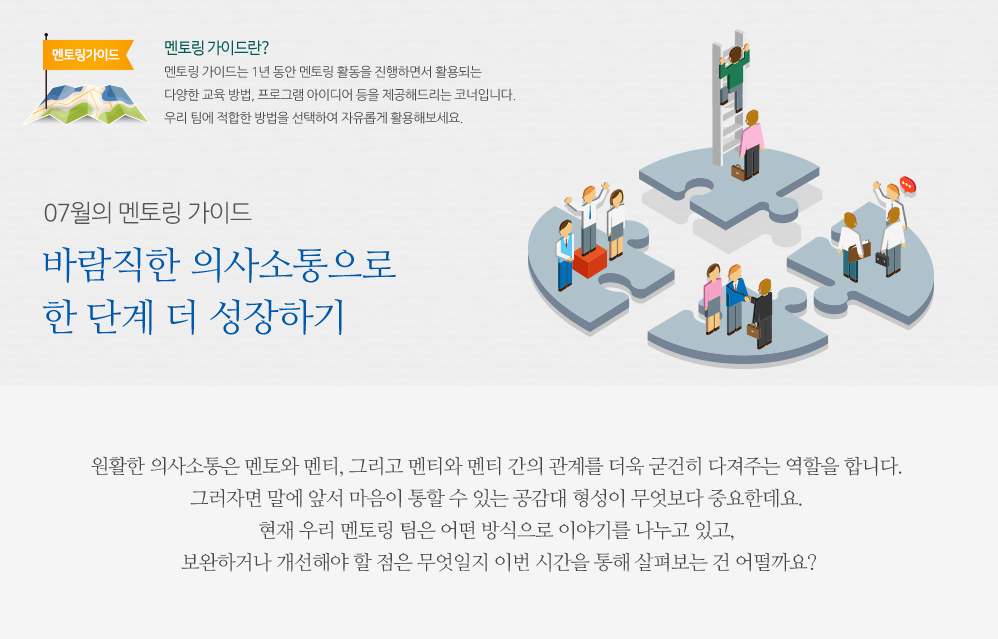 멘토링가이드

멘토링 가이드란?

멘토링 가이드는 1년 동안 멘토링 활동을 진행하면서 활용되는 다양한 교육 방법, 프로그램 아이디어 등을 제공해드리는 코너입니다. 우리 팀에 적합한 방법을 선택하여 자유롭게 활용해보세요.

07월의 멘토링 가이드

바람직한 의사소통으로 한 단계 더 성장하기

원활한 의사소통은 멘토와 멘티, 그리고 멘티와 멘티 간의 관계를 더욱 굳건히 다져주는 역할을 합니다. 그러자면 말에 앞서 마음이 통할 수 있는 공감대 형성이 무엇보다 중요한데요. 현재 우리 멘토링 팀은 어떤 방식으로 이야기를 나누고 있고, 보완하거나 개선해야 할 점은 무엇일지 이번 시간을 통해 살펴보는 건 어떨까요?